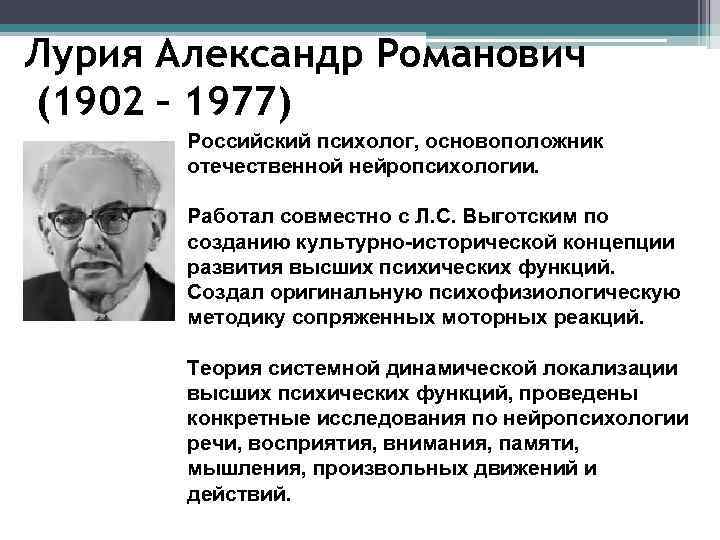 Лурия Александр Романович (1902 – 1977)

Российский психолог, основоположник отечественной нейропсихологии.

Работал совместно с Л.С. Выготским по созданию культурно-исторической концепции развития высших психических функций. Создал оригинальную психофизиологическую методику сопряженных моторных реакций.

Теория системной динамической локализации высших психических функций, проведены конкретные исследования по нейропсихологии речи, восприятия, внимания, памяти, мышления, произвольных движений и действий.